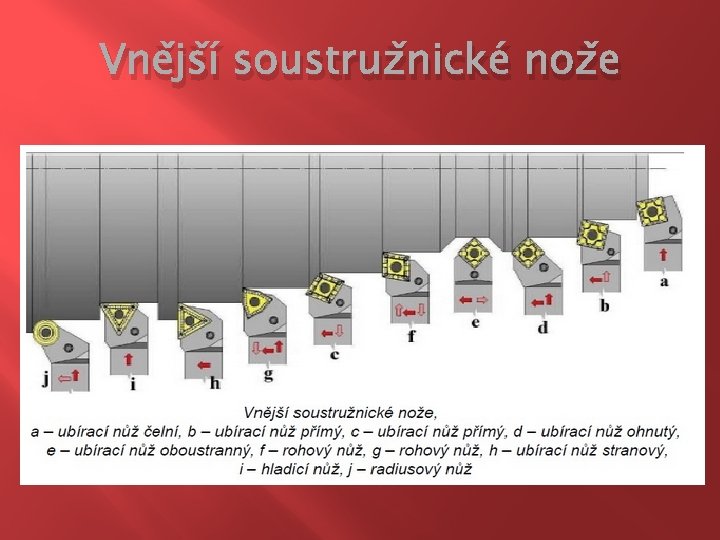 Vnější soustružnické nože

j i h g c f e d b a

Vnější soustružnické nože,
a – ubírací nůž čelní, b – ubírací nůž přímý, c – ubírací nůž přímý, d – ubírací nůž ohnutý, e – ubírací nůž oboustranný, f – rohový nůž, g – rohový nůž, h – ubírací nůž stranový, i – hladicí nůž, j – radiusový nůž